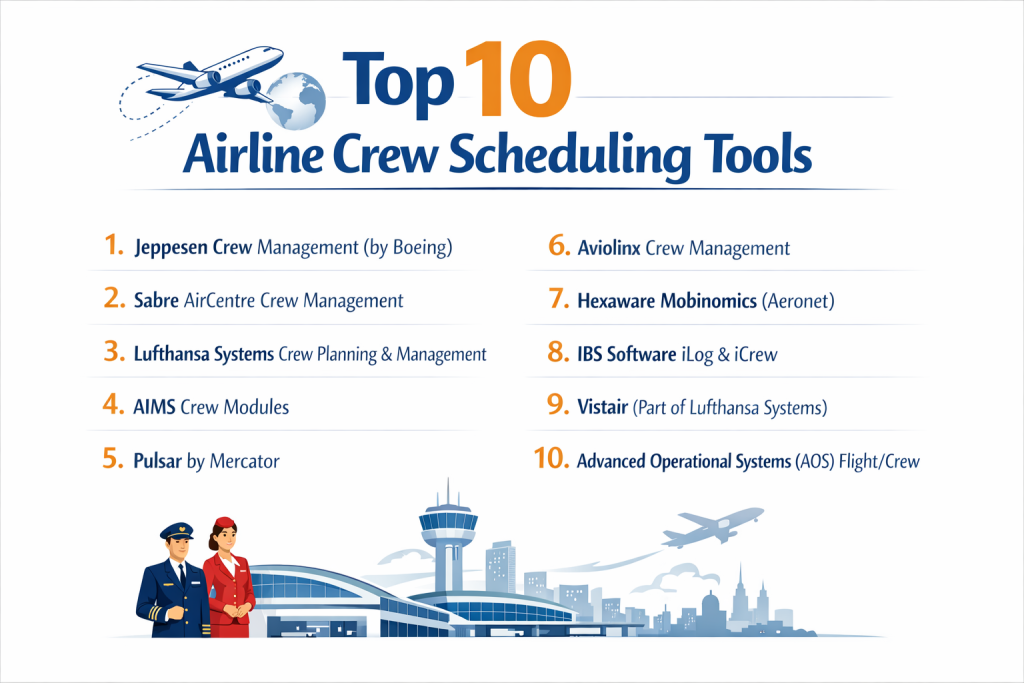 Top 10
Airline Crew Scheduling Tools

1. Jeppesen Crew Management (by Boeing)

2. Sabre AirCentre Crew Management

3. Lufthansa Systems Crew Planning & Management

4. AIMS Crew Modules

5. Pulsar by Mercator

6. Aviolinx Crew Management

7. Hexaware Mobinomics (Aeronet)

8. IBS Software iLog & iCrew

9. Vistair (Part of Lufthansa Systems)

10. Advanced Operational Systems (AOS) Flight/Crew